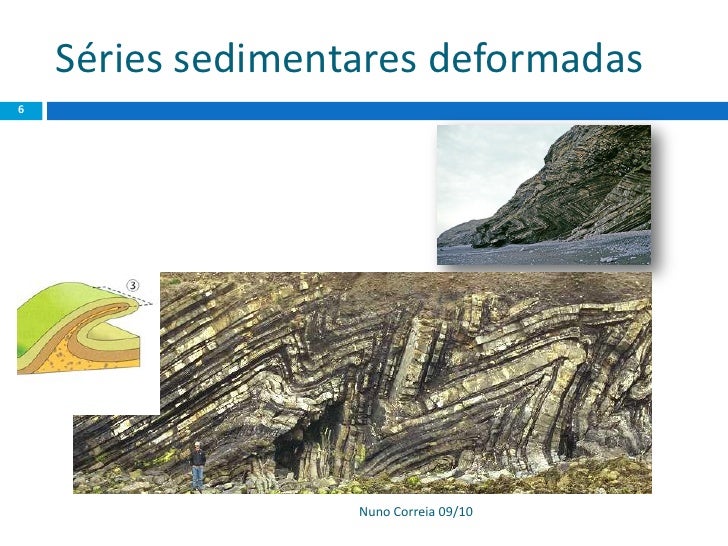 Séries sedimentares deformadas

6

3

Nuno Correia 09/10